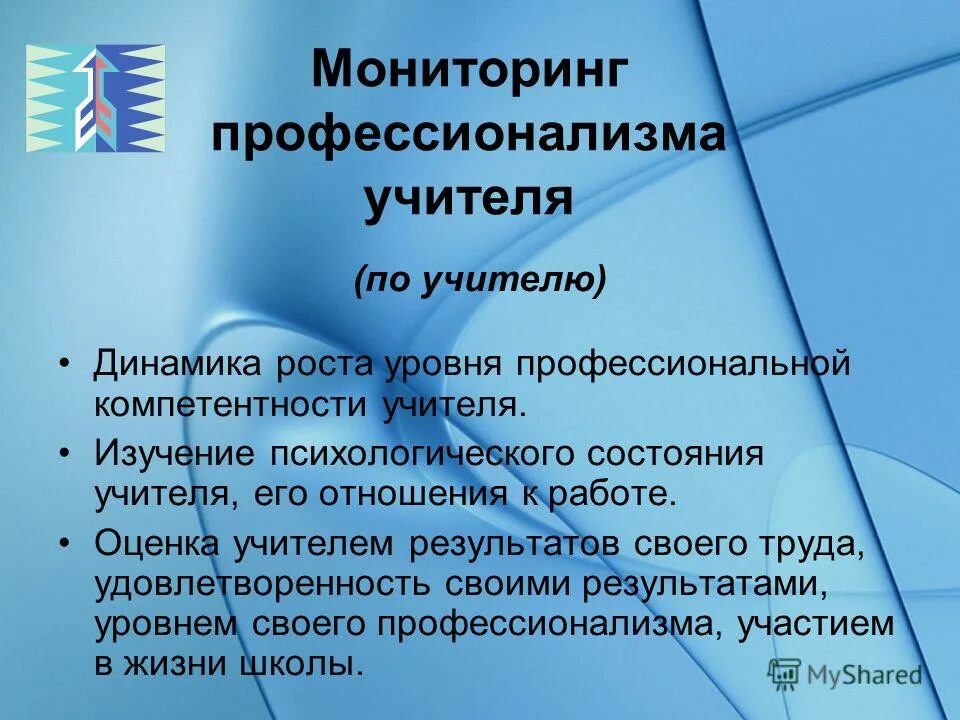 Мониторинг профессионализма учителя

(по учителю)

• Динамика роста уровня профессиональной компетентности учителя.

• Изучение психологического состояния учителя, его отношения к работе.

• Оценка учителем результатов своего труда, удовлетворенность своими результатами, уровнем своего профессионализма, участием в жизни школы.

MyShared